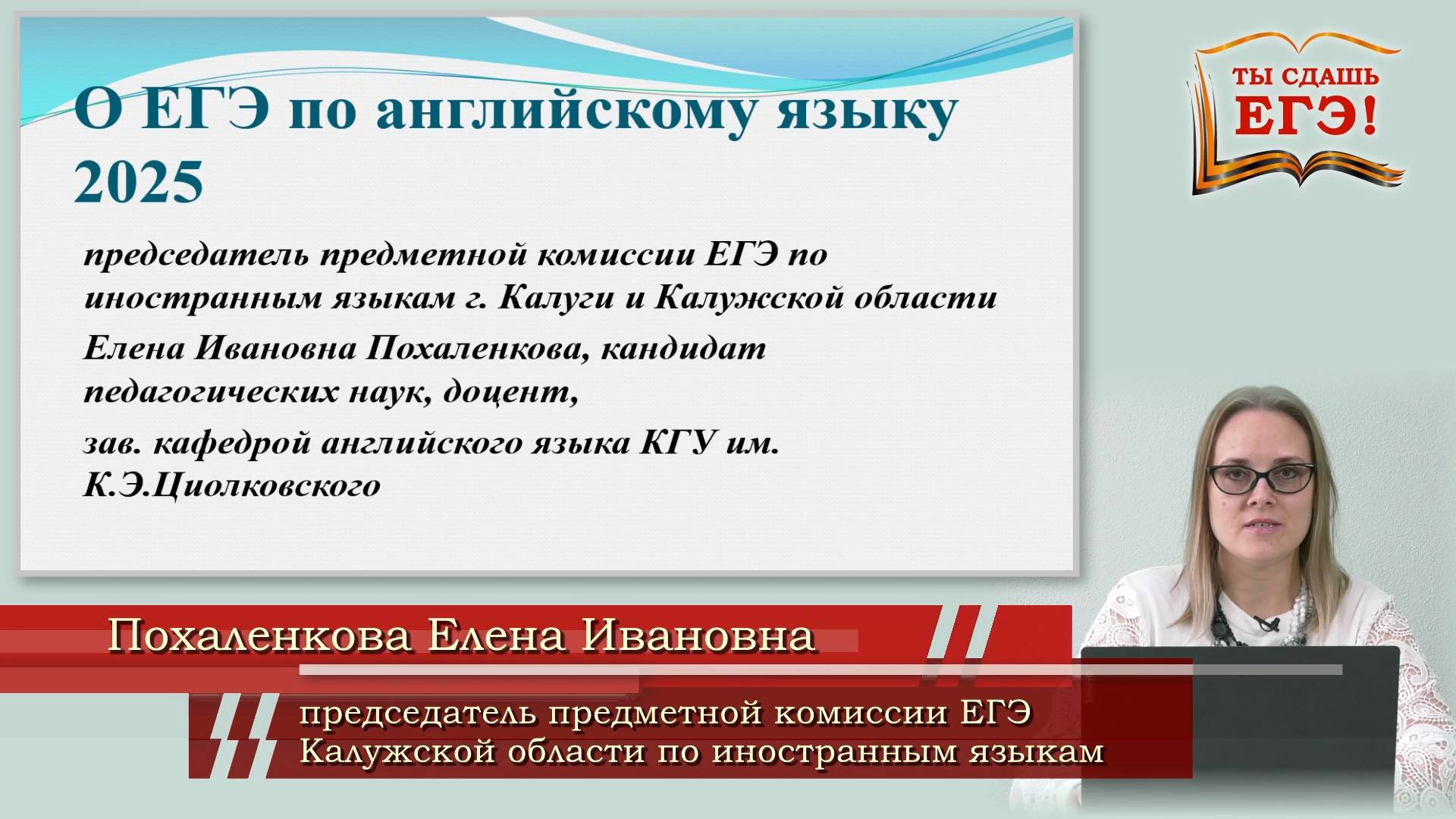 О ЕГЭ по английскому языку 2025

председатель предметной комиссии ЕГЭ по иностранным языкам г. Калуги и Калужской области

Елена Ивановна Похаленкова, кандидат педагогических наук, доцент,

зав. кафедрой английского языка КГУ им. К.Э.Циолковского

ТЫ СДАШЬ ЕГЭ!

Похаленкова Елена Ивановна

председатель предметной комиссии ЕГЭ Калужской области по иностранным языкам